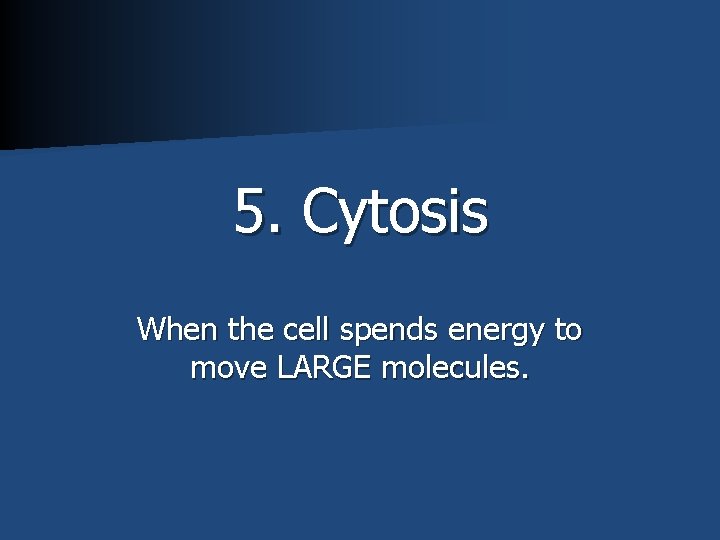 5. Cytosis

When the cell spends energy to move LARGE molecules.